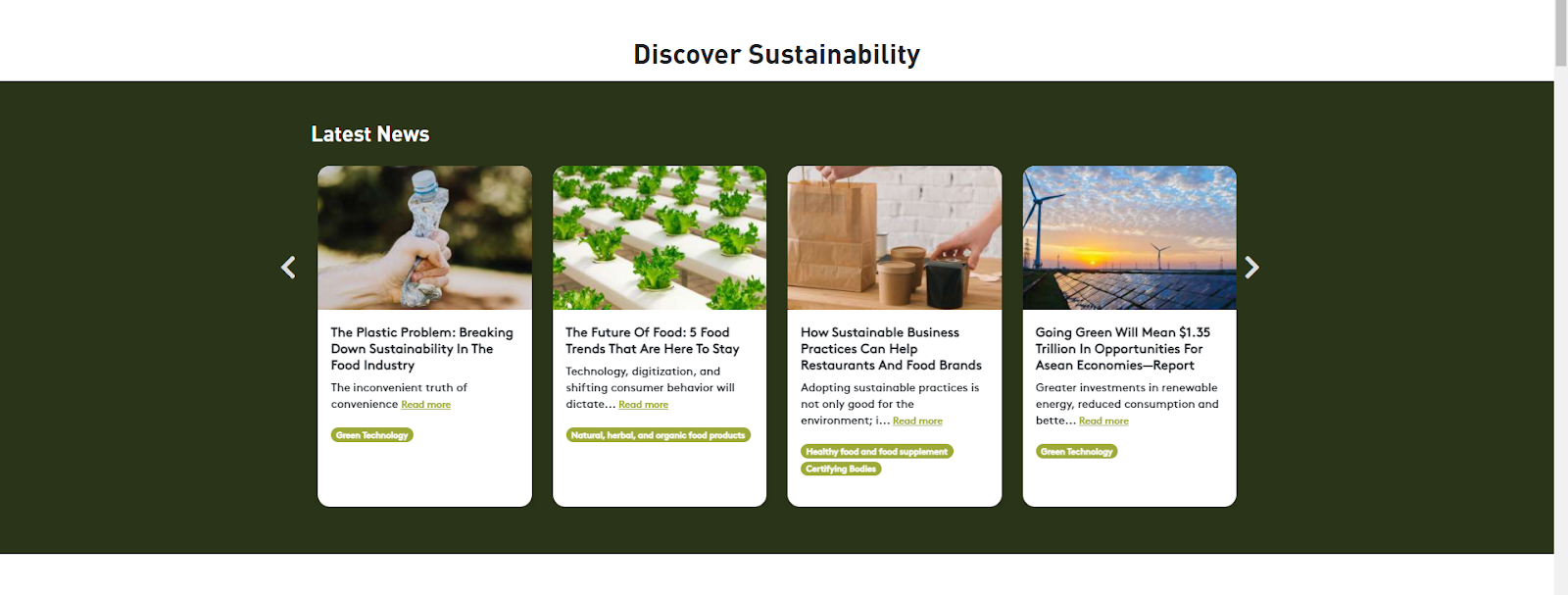 Discover Sustainability

Latest News

The Plastic Problem: Breaking Down Sustainability In The Food Industry

The inconvenient truth of convenience Read more

Green Technology

The Future Of Food: 5 Food Trends That Are Here To Stay

Technology, digitization, and shifting consumer behavior will dictate... Read more

Natural, herbal, and organic food products

How Sustainable Business Practices Can Help Restaurants And Food Brands

Adopting sustainable practices is not only good for the environment; i... Read more

Healthy food and food supplement

Certifying Bodies

Going Green Will Mean $1.35 Trillion In Opportunities For Asean Economies—Report

Greater investments in renewable energy, reduced consumption and bette... Read more

Green Technology